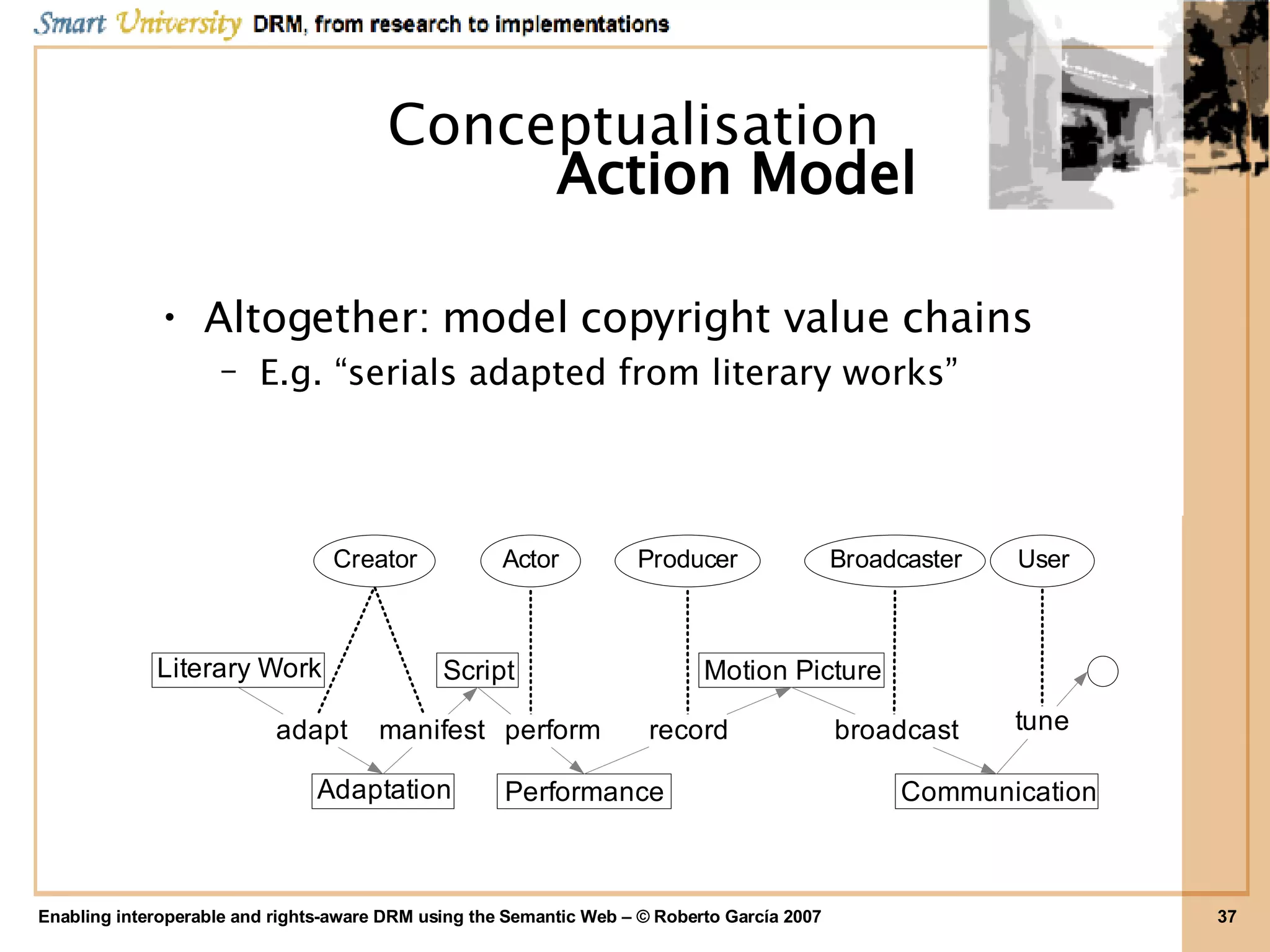 Smart University DRM, from research to implementations

Conceptualisation
Action Model

• Altogether: model copyright value chains
– E.g. “serials adapted from literary works”

Creator
Actor
Producer
Broadcaster
User

Literary Work
Script
Motion Picture

adapt
manifest
perform
record
broadcast
tune

Adaptation
Performance
Communication

Enabling interoperable and rights-aware DRM using the Semantic Web – © Roberto García 2007

37